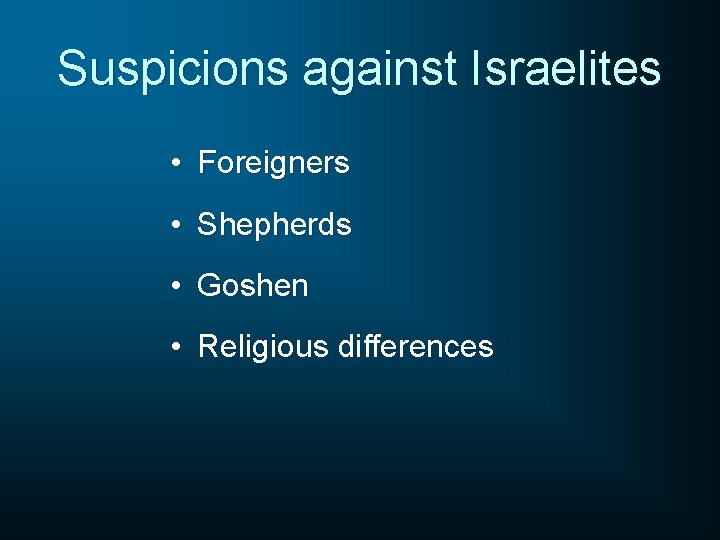 Suspicions against Israelites

• Foreigners
• Shepherds
• Goshen
• Religious differences